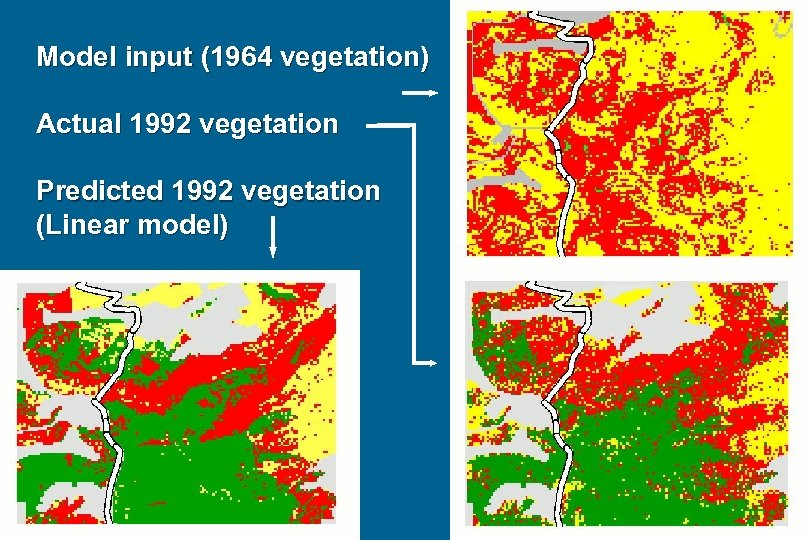 Model input (1964 vegetation)

Actual 1992 vegetation

Predicted 1992 vegetation (Linear model)